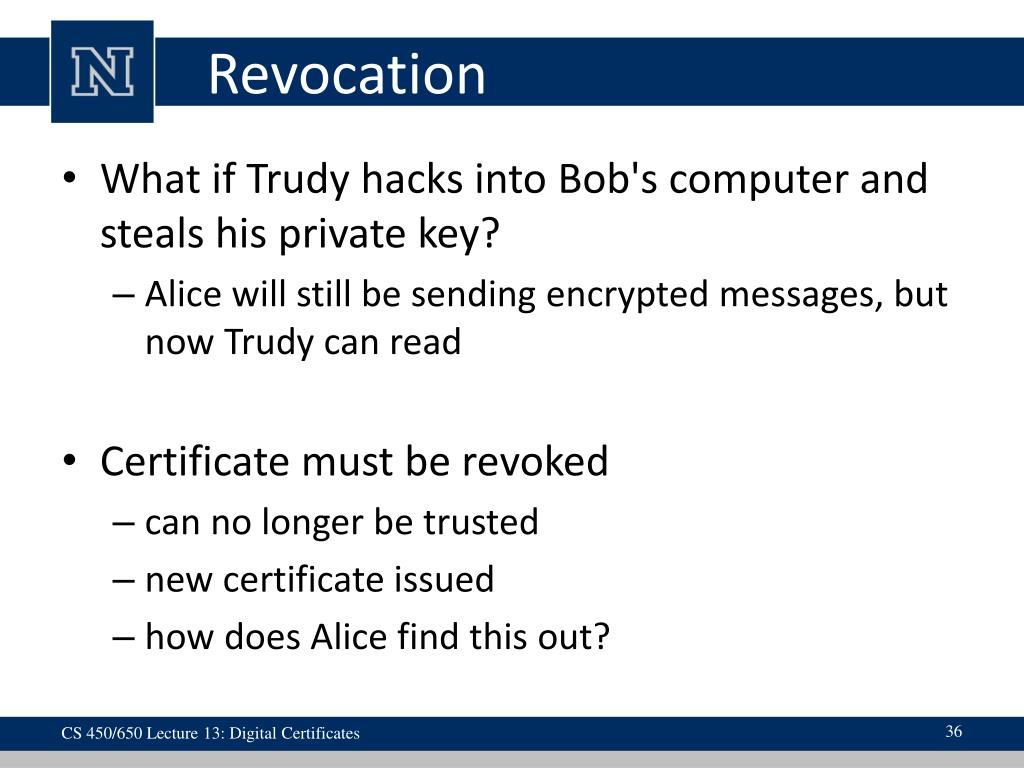 N

Revocation

• What if Trudy hacks into Bob's computer and steals his private key?
– Alice will still be sending encrypted messages, but now Trudy can read

• Certificate must be revoked
– can no longer be trusted
– new certificate issued
– how does Alice find this out?

CS 450/650 Lecture 13: Digital Certificates

36